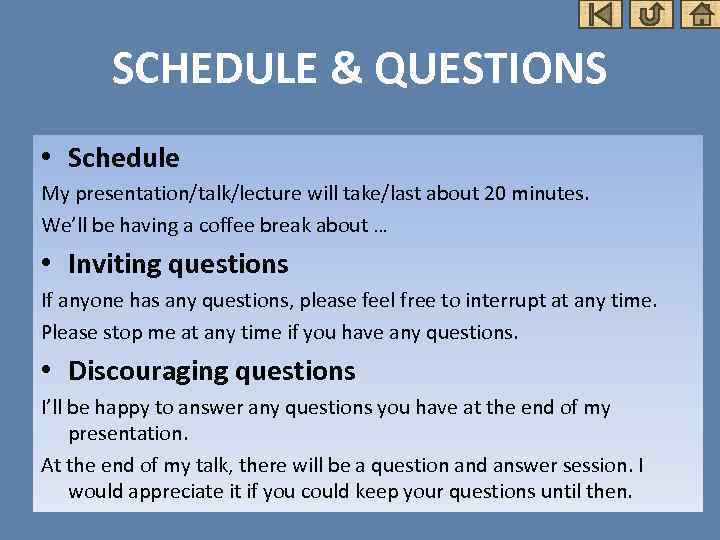 SCHEDULE & QUESTIONS

• Schedule

My presentation/talk/lecture will take/last about 20 minutes.

We'll be having a coffee break about …

• Inviting questions

If anyone has any questions, please feel free to interrupt at any time.

Please stop me at any time if you have any questions.

• Discouraging questions

I'll be happy to answer any questions you have at the end of my presentation.

At the end of my talk, there will be a question and answer session. I would appreciate it if you could keep your questions until then.